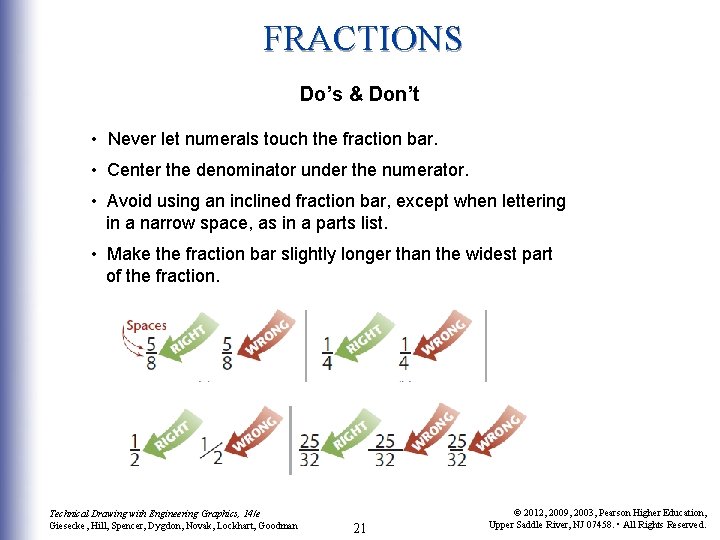 FRACTIONS

Do's & Don't

• Never let numerals touch the fraction bar.

• Center the denominator under the numerator.

• Avoid using an inclined fraction bar, except when lettering in a narrow space, as in a parts list.

• Make the fraction bar slightly longer than the widest part of the fraction.

Spaces $\frac{5}{8}$ RIGHT $\frac{5}{8}$ WRONG

$\frac{1}{4}$ RIGHT $\frac{1}{4}$ WRONG

$\frac{1}{2}$ RIGHT $1/2$ WRONG

$\frac{25}{32}$ RIGHT $\frac{25}{32}$ WRONG $\frac{25}{32}$ WRONG

Technical Drawing with Engineering Graphics, 14/e
Giesecke, Hill, Spencer, Dygdon, Novak, Lockhart, Goodman

21

© 2012, 2009, 2003, Pearson Higher Education,
Upper Saddle River, NJ 07458. • All Rights Reserved.